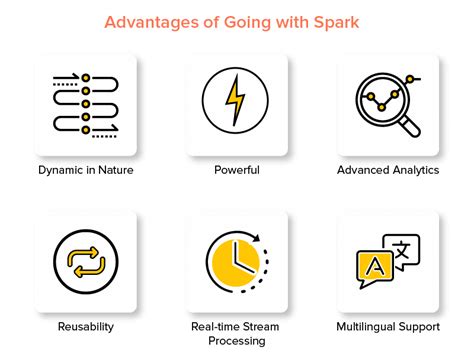 Advantages of Going with Spark

Dynamic in Nature

Powerful

Advanced Analytics

Reusability

Real-time Stream Processing

A 文

Multilingual Support